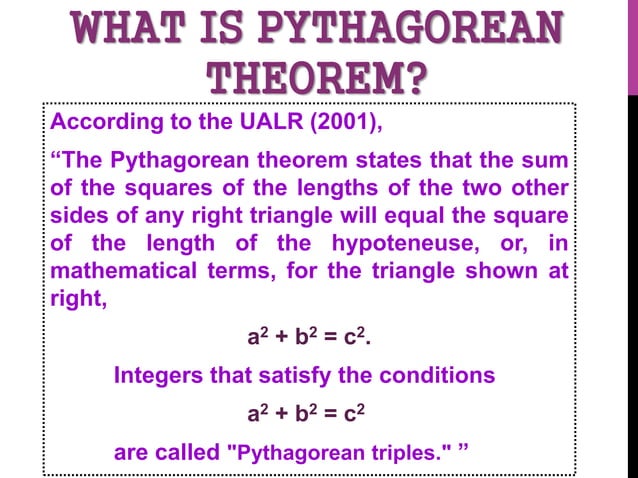 WHAT IS PYTHAGOREAN THEOREM?

According to the UALR (2001),

“The Pythagorean theorem states that the sum of the squares of the lengths of the two other sides of any right triangle will equal the square of the length of the hypoteneuse, or, in mathematical terms, for the triangle shown at right,

$a^2 + b^2 = c^2$.

Integers that satisfy the conditions

$a^2 + b^2 = c^2$

are called "Pythagorean triples." ”